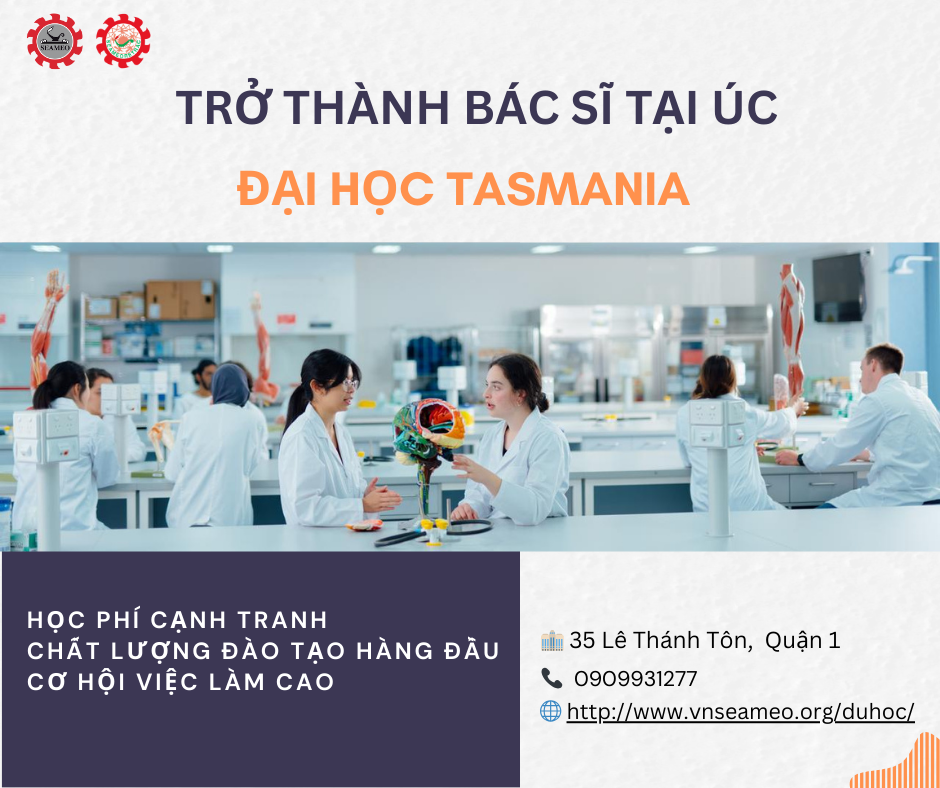 SEAMEO

TRỞ THÀNH BÁC SĨ TẠI ÚC

ĐẠI HỌC TASMANIA

HỌC PHÍ CẠNH TRANH
CHẤT LƯỢNG ĐÀO TẠO HÀNG ĐẦU
CƠ HỘI VIỆC LÀM CAO

35 Lê Thánh Tôn, Quận 1
0909931277
http://www.vnseameo.org/duhoc/